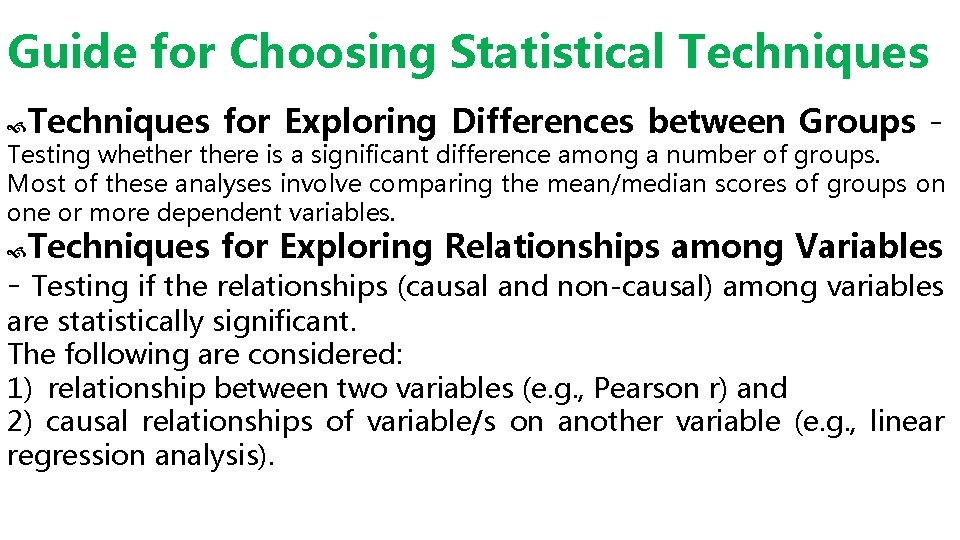 Guide for Choosing Statistical Techniques

Techniques for Exploring Differences between Groups - Testing whether there is a significant difference among a number of groups. Most of these analyses involve comparing the mean/median scores of groups on one or more dependent variables.

Techniques for Exploring Relationships among Variables - Testing if the relationships (causal and non-causal) among variables are statistically significant.
The following are considered:
1) relationship between two variables (e.g., Pearson r) and
2) causal relationships of variable/s on another variable (e.g., linear regression analysis).